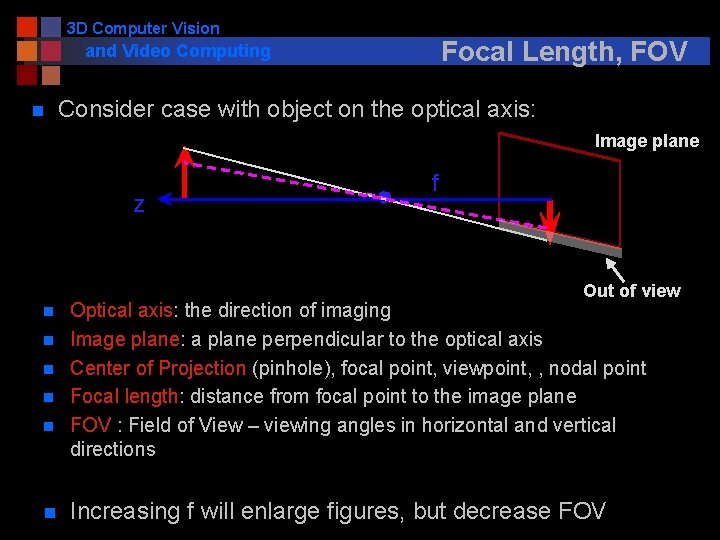 3D Computer Vision
and Video Computing

Focal Length, FOV

Consider case with object on the optical axis:

Image plane

f

z

Out of view

Optical axis: the direction of imaging

Image plane: a plane perpendicular to the optical axis

Center of Projection (pinhole), focal point, viewpoint, , nodal point

Focal length: distance from focal point to the image plane

FOV : Field of View – viewing angles in horizontal and vertical directions

Increasing f will enlarge figures, but decrease FOV